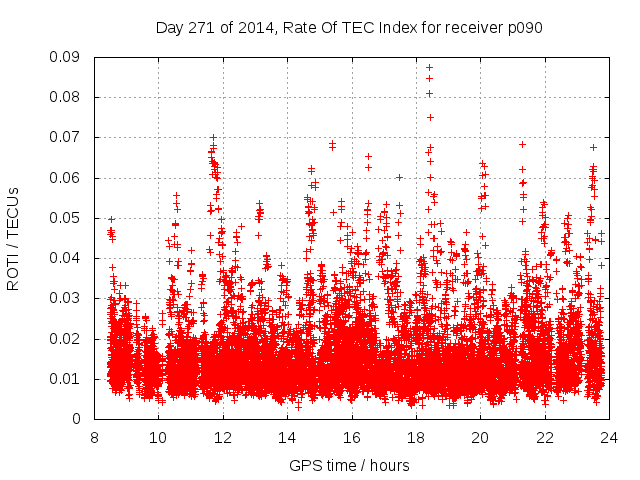 Day 271 of 2014, Rate Of TEC Index for receiver p090

ROTI / TECUs

0.09
0.08
0.07
0.06
0.05
0.04
0.03
0.02
0.01
0

8 10 12 14 16 18 20 22 24

GPS time / hours